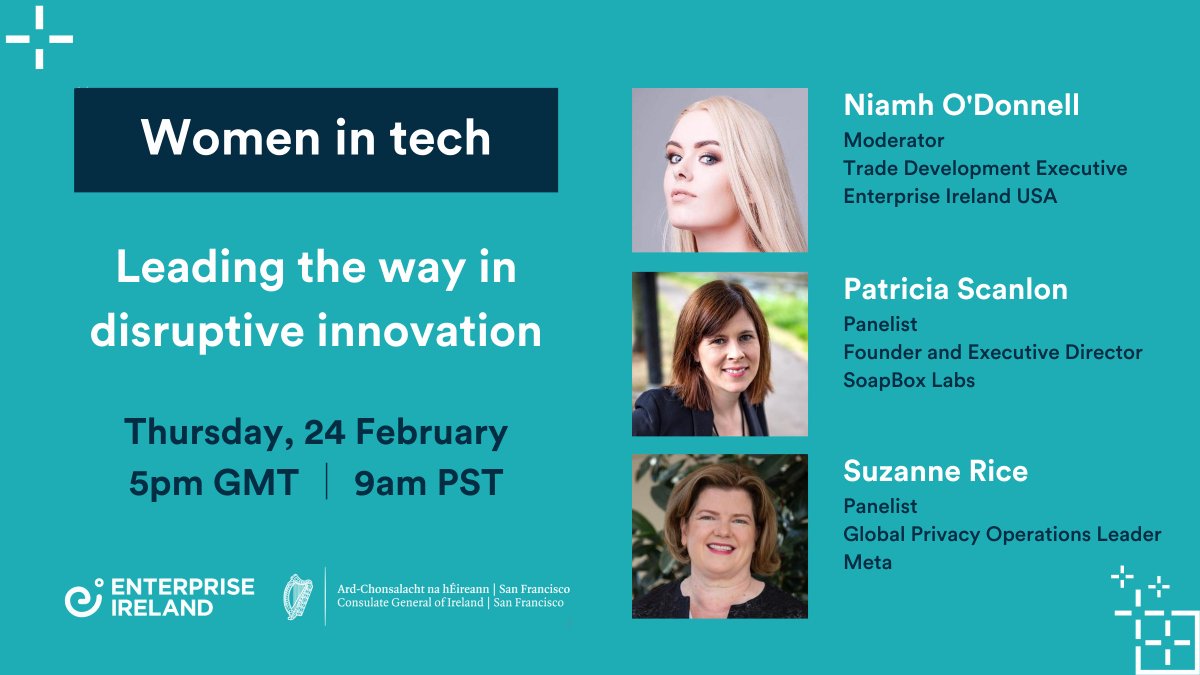 Women in tech

Leading the way in disruptive innovation

Thursday, 24 February
5pm GMT | 9am PST

ENTERPRISE IRELAND

Ard-Chonsalacht na hÉireann | San Francisco
Consulate General of Ireland | San Francisco

Niamh O'Donnell
Moderator
Trade Development Executive
Enterprise Ireland USA

Patricia Scanlon
Panelist
Founder and Executive Director
SoapBox Labs

Suzanne Rice
Panelist
Global Privacy Operations Leader
Meta